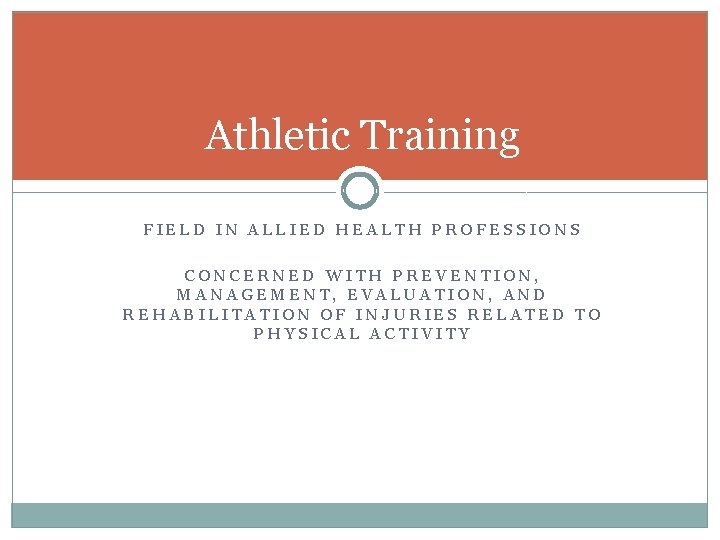 Athletic Training

FIELD IN ALLIED HEALTH PROFESSIONS

CONCERNED WITH PREVENTION, MANAGEMENT, EVALUATION, AND REHABILITATION OF INJURIES RELATED TO PHYSICAL ACTIVITY